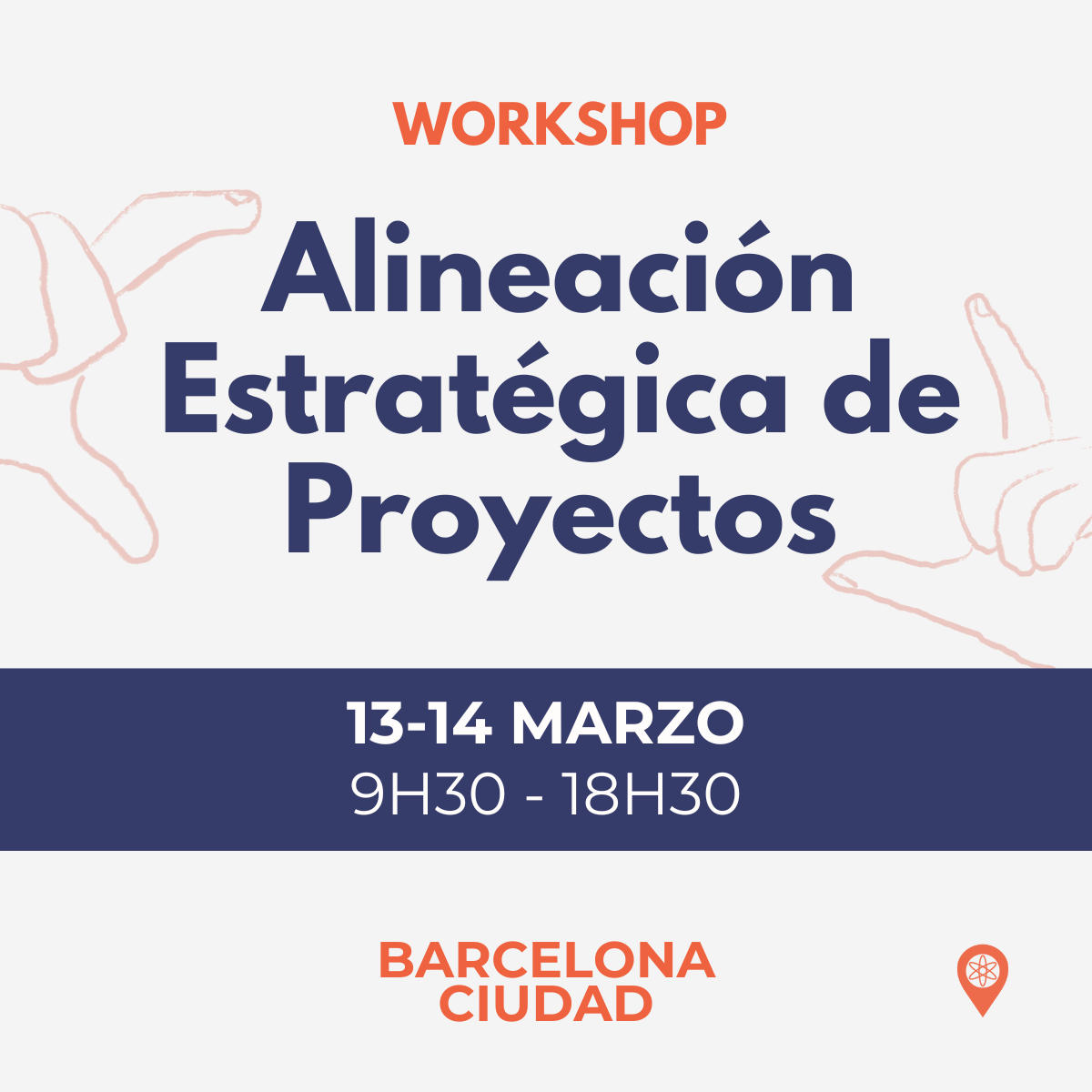 WORKSHOP

Alineación Estratégica de Proyectos

13-14 MARZO
9H30 - 18H30

BARCELONA
CIUDAD